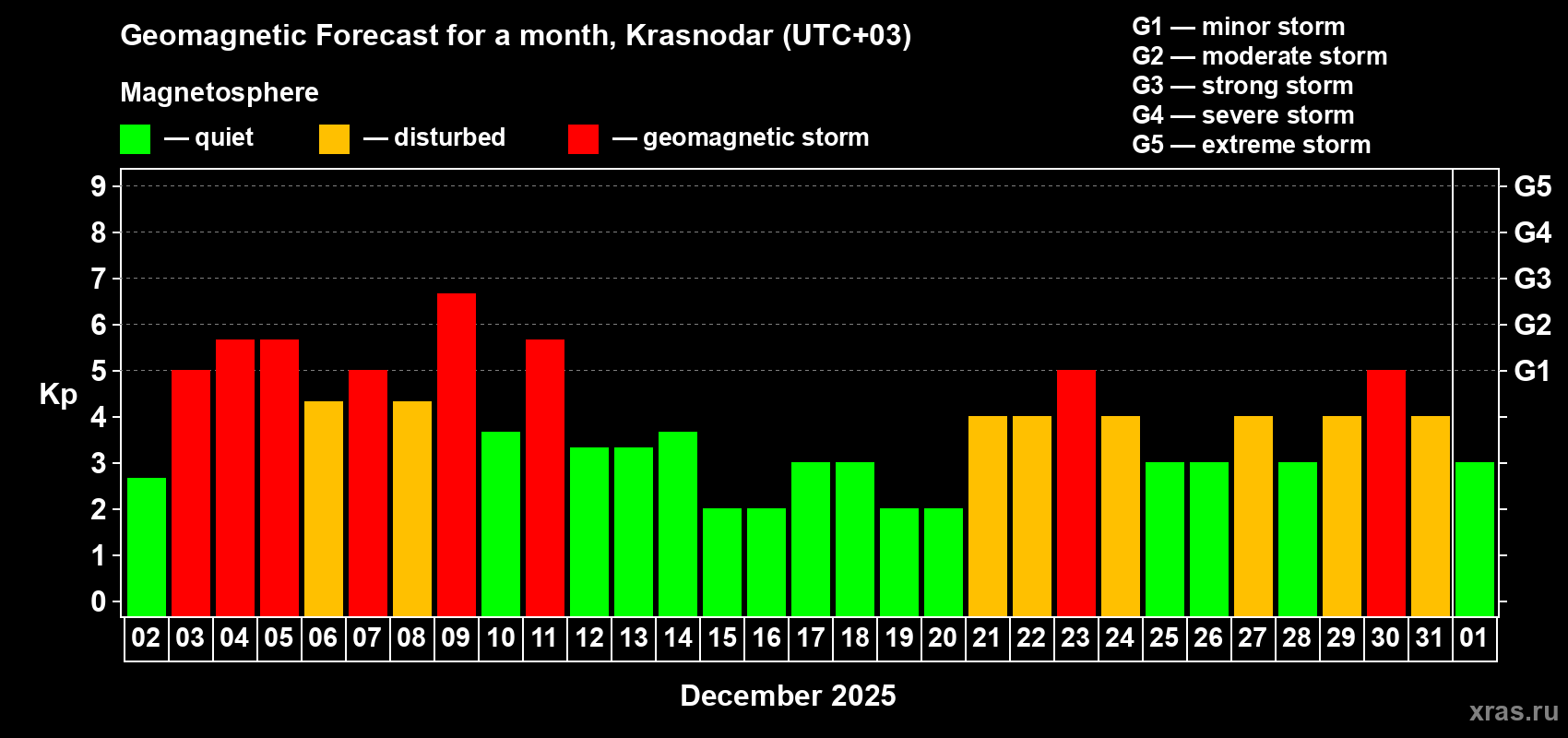 Geomagnetic Forecast for a month, Krasnodar (UTC+03)

Magnetosphere

— quiet — disturbed — geomagnetic storm

G1 — minor storm
G2 — moderate storm
G3 — strong storm
G4 — severe storm
G5 — extreme storm

Kp

9
8
7
6
5
4
3
2
1
0

G5
G4
G3
G2
G1

02 03 04 05 06 07 08 09 10 11 12 13 14 15 16 17 18 19 20 21 22 23 24 25 26 27 28 29 30 31 01

December 2025

xras.ru